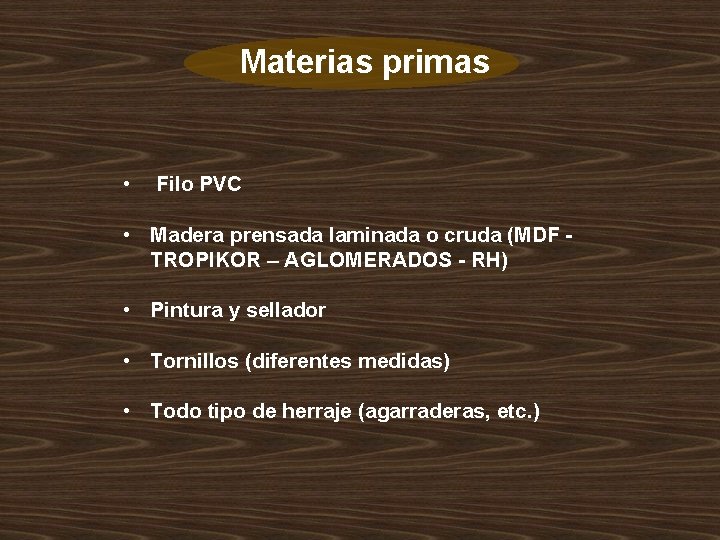 Materias primas

• Filo PVC

• Madera prensada laminada o cruda (MDF - TROPIKOR – AGLOMERADOS - RH)

• Pintura y sellador

• Tornillos (diferentes medidas)

• Todo tipo de herraje (agarraderas, etc.)